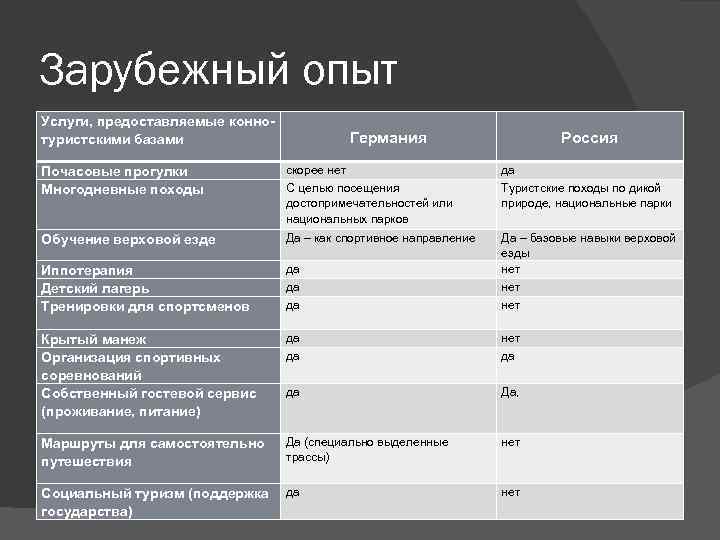 Зарубежный опыт

| Услуги, предоставляемые конно-туристскими базами | Германия | Россия |
|---|---|---|
| Почасовые прогулки | скорее нет | да |
| Многодневные походы | С целью посещения достопримечательностей или национальных парков | Туристские походы по дикой природе, национальные парки |
| Обучение верховой езде | Да – как спортивное направление | Да – базовые навыки верховой езды |
| Иппотерапия | да | нет |
| Детский лагерь | да | нет |
| Тренировки для спортсменов | да | нет |
| Крытый манеж | да | нет |
| Организация спортивных соревнований | да | да |
| Собственный гостевой сервис (проживание, питание) | да | Да. |
| Маршруты для самостоятельно путешествия | Да (специально выделенные трассы) | нет |
| Социальный туризм (поддержка государства) | да | нет |